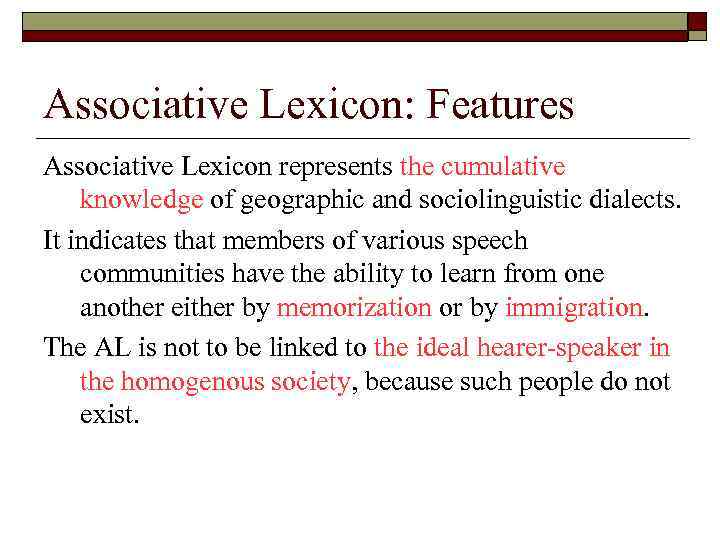 Associative Lexicon: Features

Associative Lexicon represents the cumulative knowledge of geographic and sociolinguistic dialects.

It indicates that members of various speech communities have the ability to learn from one another either by memorization or by immigration.

The AL is not to be linked to the ideal hearer-speaker in the homogenous society, because such people do not exist.